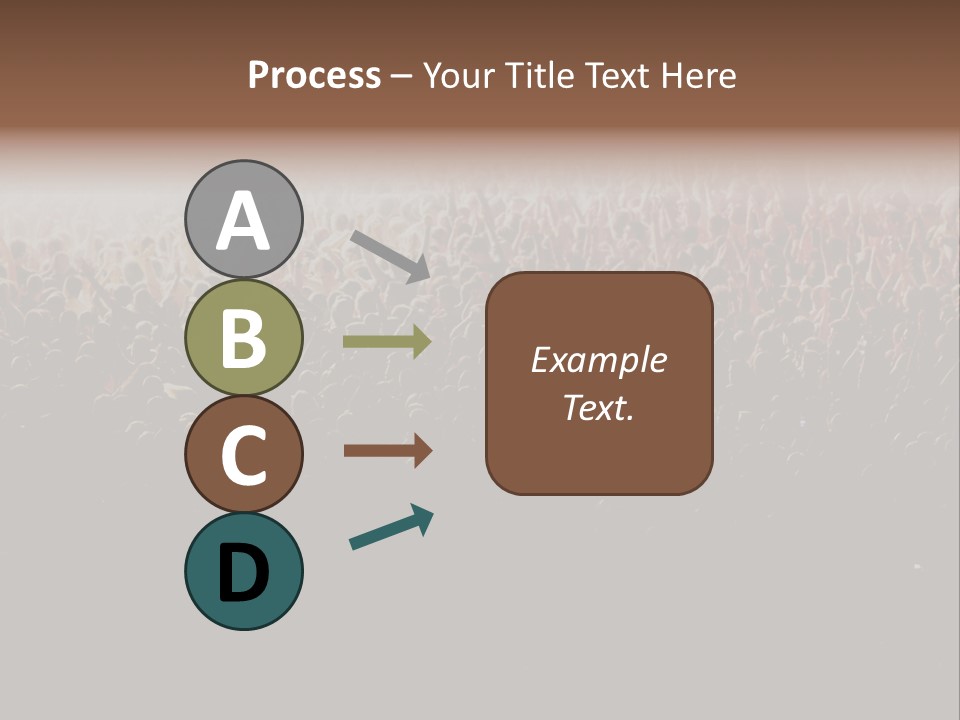 Process – Your Title Text Here

A

B

C

D

Example Text.